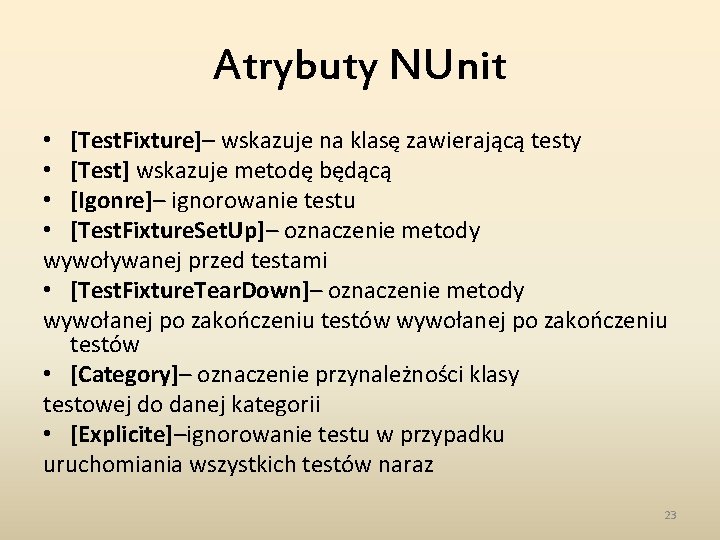 Atrybuty NUnit

• [TestFixture]– wskazuje na klasę zawierającą testy
• [Test] wskazuje metodę będącą
• [Igonre]– ignorowanie testu
• [TestFixtureSetUp]– oznaczenie metody
wywoływanej przed testami
• [TestFixtureTearDown]– oznaczenie metody
wywołanej po zakończeniu testów wywołanej po zakończeniu testów
• [Category]– oznaczenie przynależności klasy
testowej do danej kategorii
• [Explicite]–ignorowanie testu w przypadku
uruchomiania wszystkich testów naraz

23